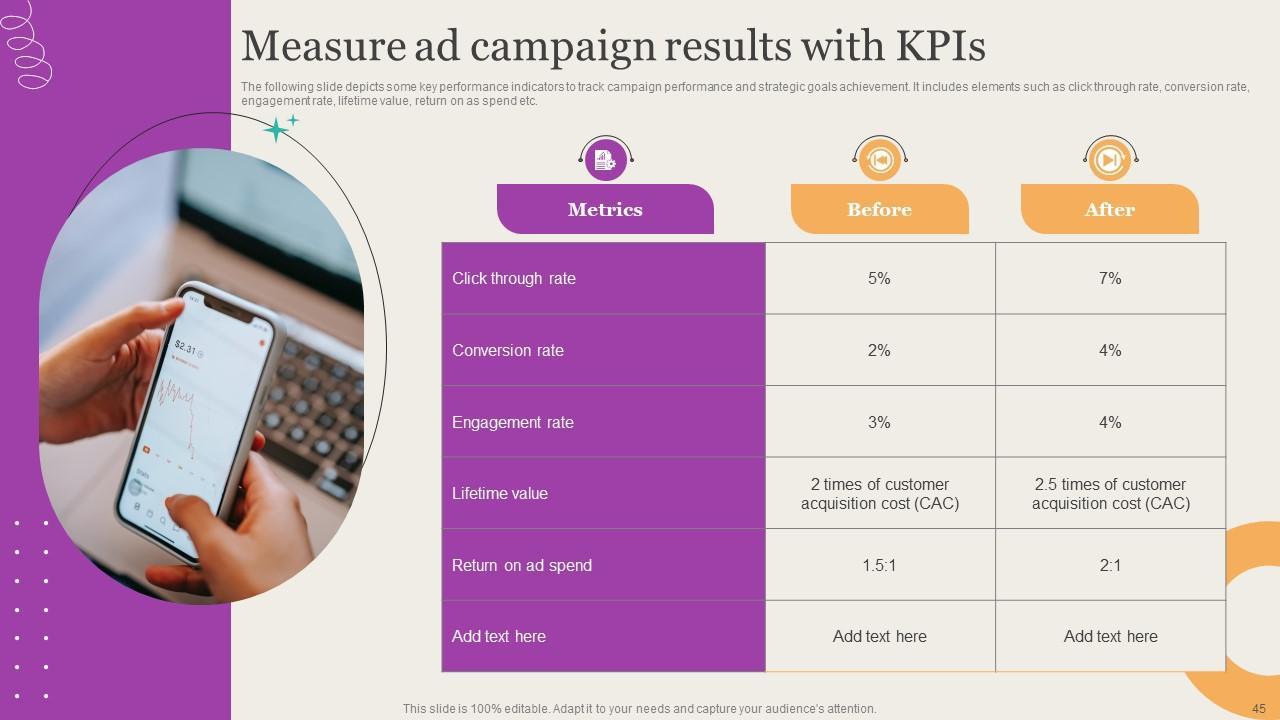 Measure ad campaign results with KPIs

The following slide depicts some key performance indicators to track campaign performance and strategic goals achievement. It includes elements such as click through rate, conversion rate, engagement rate, lifetime value, return on as spend etc.

$2.31

| Metrics | Before | After |
|---|---|---|
| Click through rate | 5% | 7% |
| Conversion rate | 2% | 4% |
| Engagement rate | 3% | 4% |
| Lifetime value | 2 times of customer acquisition cost (CAC) | 2.5 times of customer acquisition cost (CAC) |
| Return on ad spend | 1.5:1 | 2:1 |
| Add text here | Add text here | Add text here |

This slide is 100% editable. Adapt it to your needs and capture your audience's attention.

45